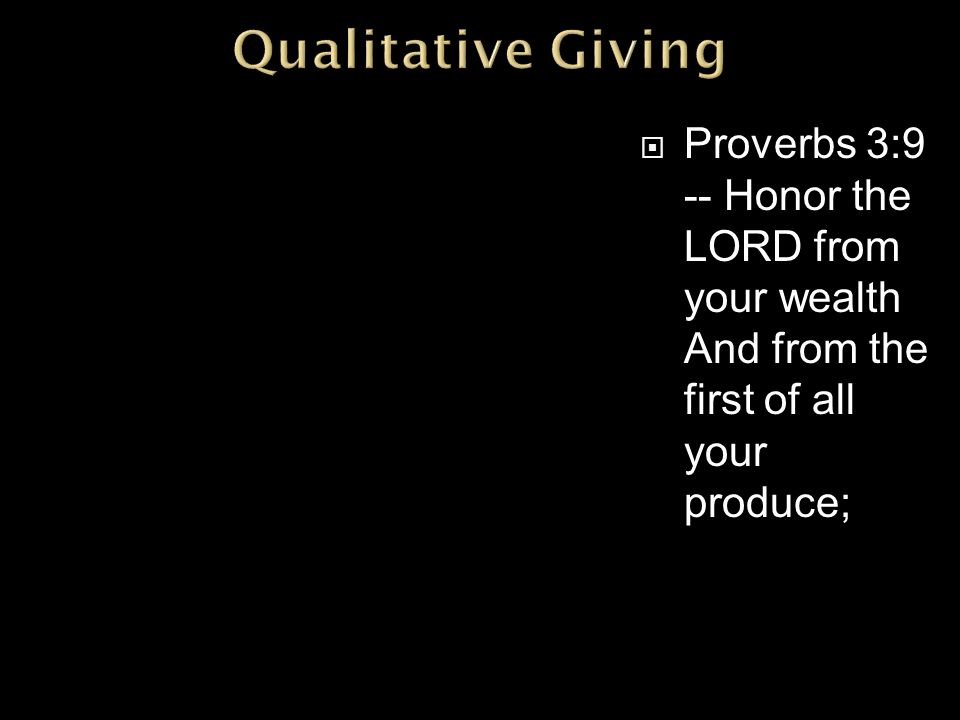 Qualitative Giving

Proverbs 3:9 -- Honor the LORD from your wealth And from the first of all your produce;